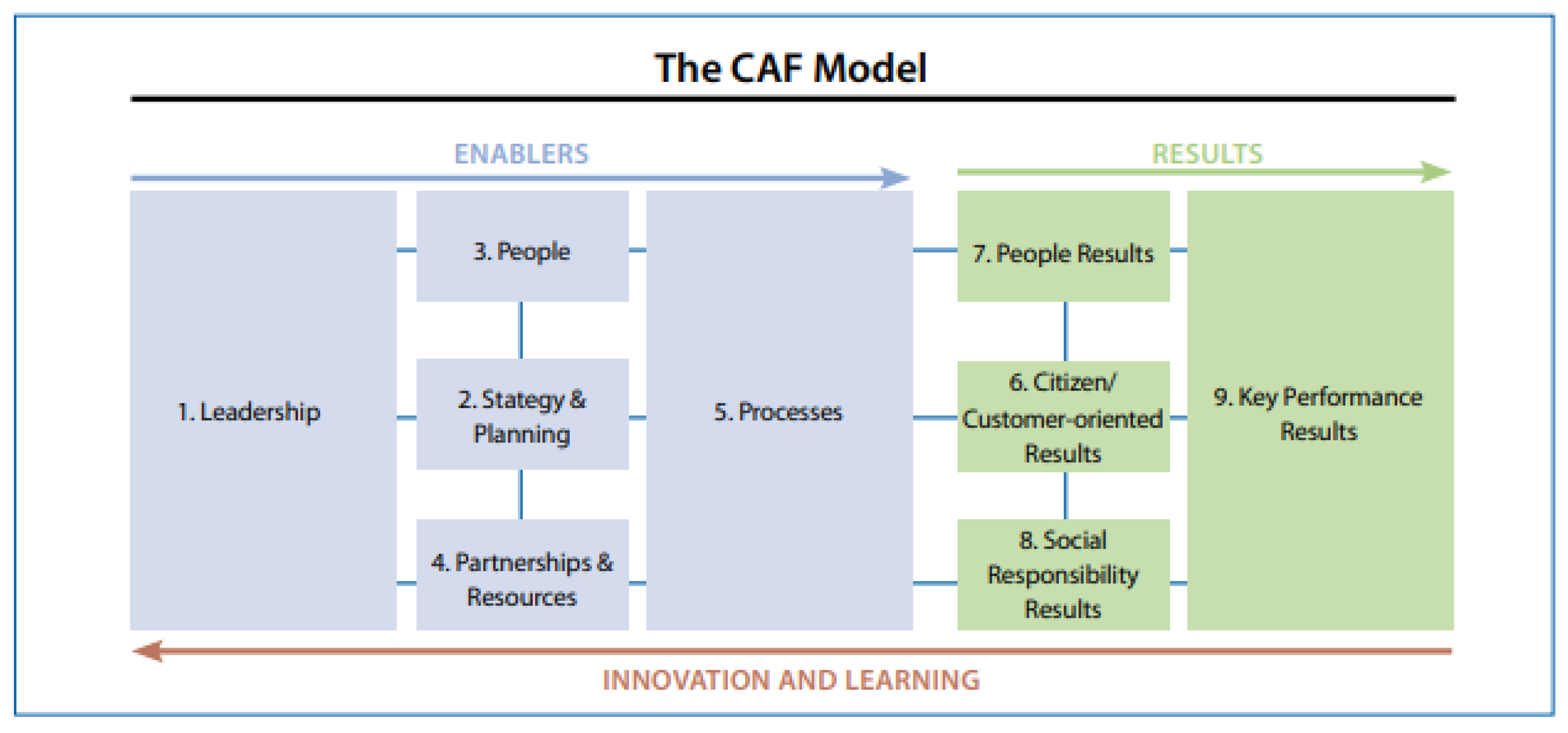 The CAF Model

ENABLERS

RESULTS

1. Leadership

3. People

2. Stategy & Planning

4. Partnerships & Resources

5. Processes

7. People Results

6. Citizen/ Customer-oriented Results

8. Social Responsibility Results

9. Key Performance Results

INNOVATION AND LEARNING